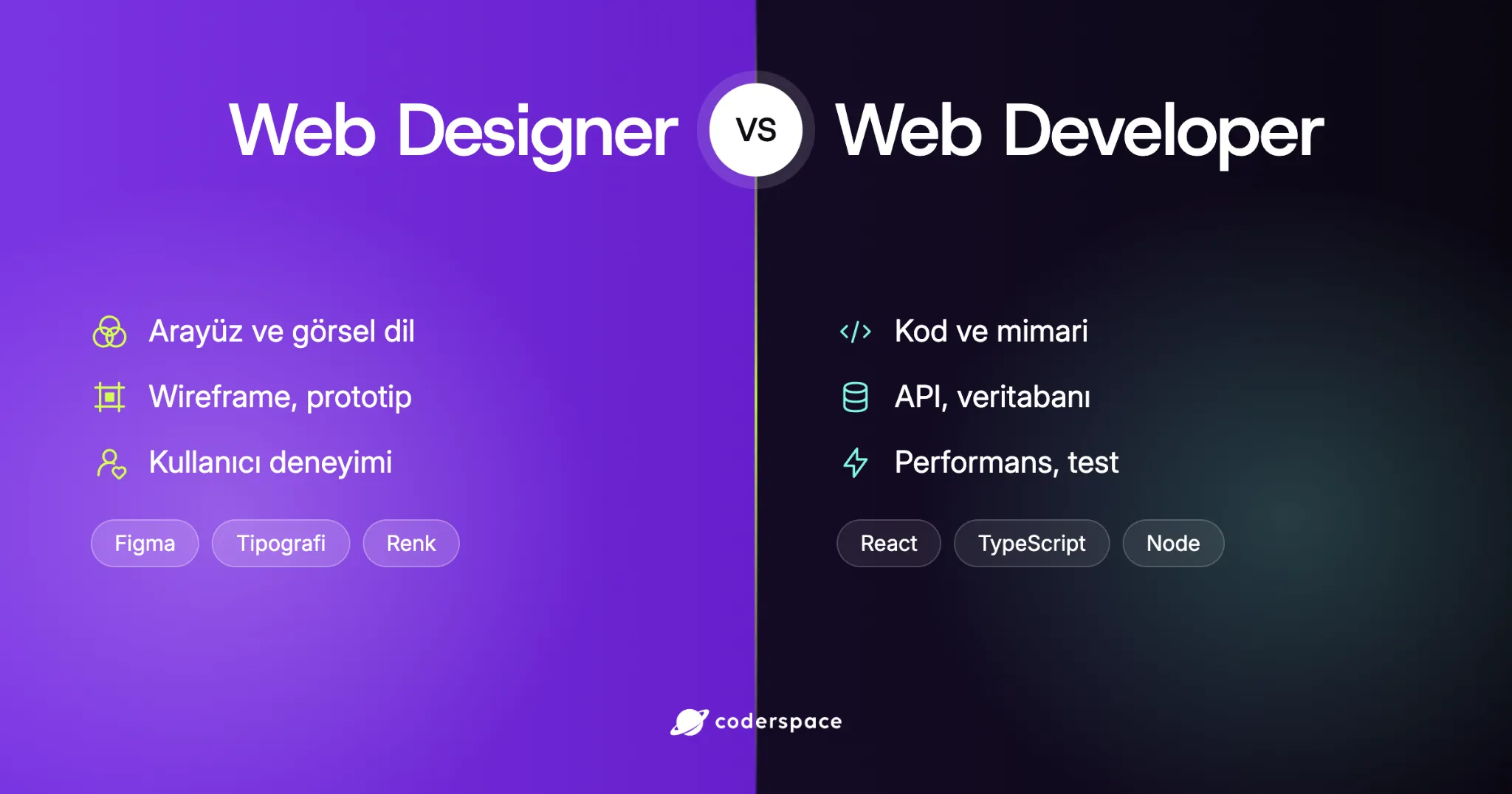 Web Designer VS Web Developer

Arayüz ve görsel dil
Wireframe, prototip
Kullanıcı deneyimi

Figma Tipografi Renk

Kod ve mimari
API, veritabanı
Performans, test

React TypeScript Node

coderspace